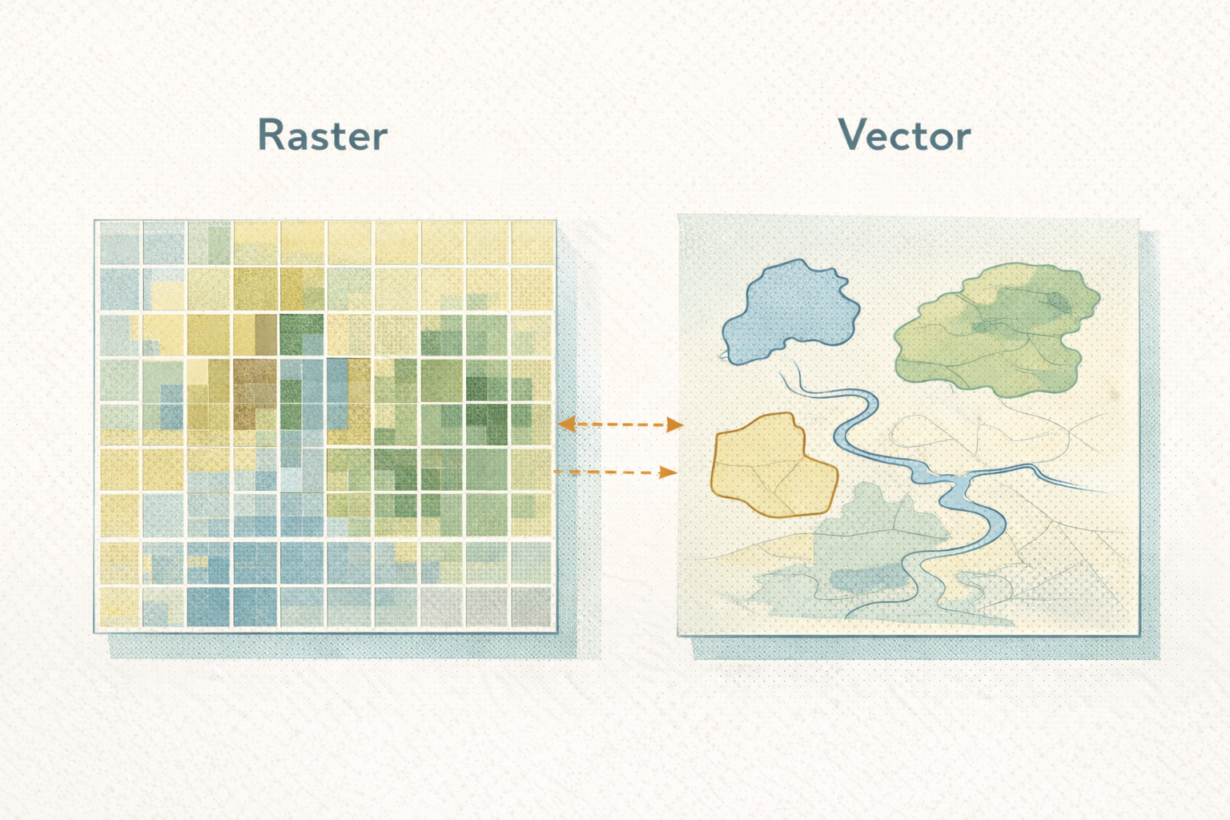 Raster

Vector